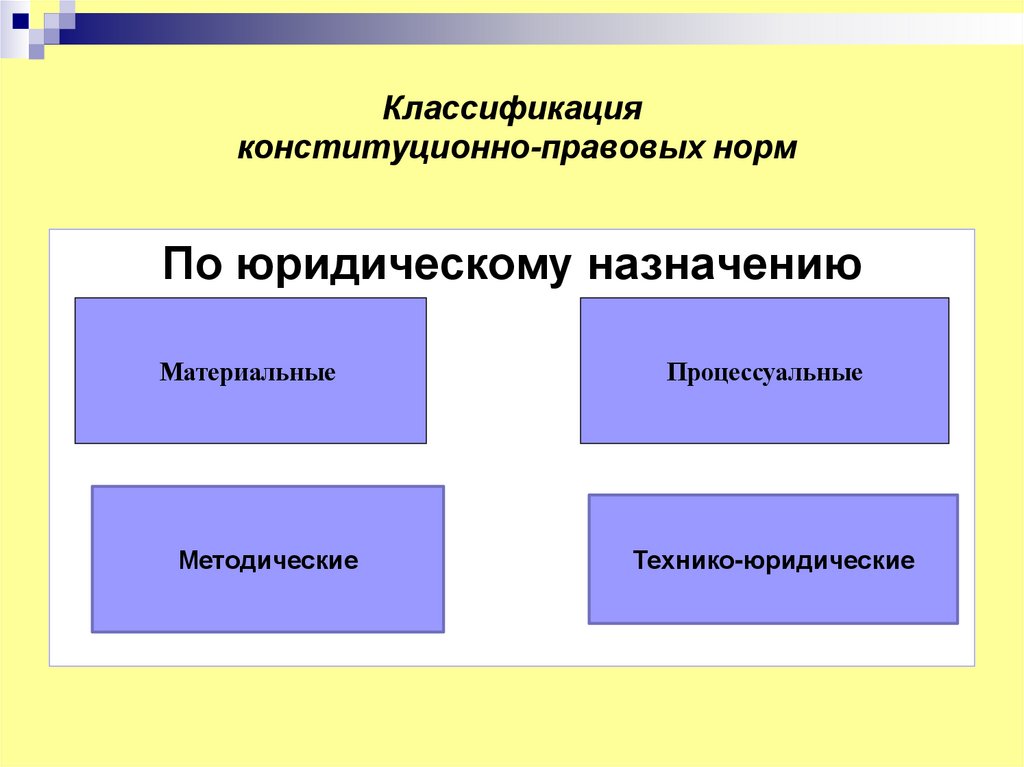 Классификация конституционно-правовых норм

По юридическому назначению

Материальные

Процессуальные

Методические

Технико-юридические